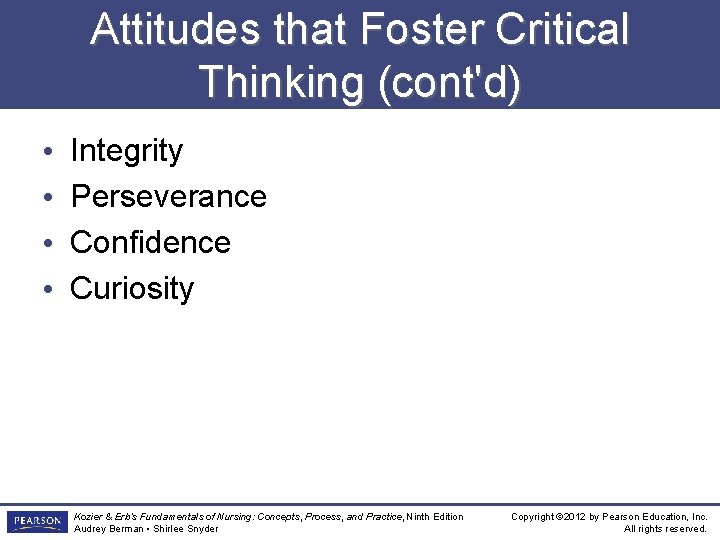 Attitudes that Foster Critical Thinking (cont'd)

• Integrity
• Perseverance
• Confidence
• Curiosity

PEARSON

Kozier & Erb's Fundamentals of Nursing: Concepts, Process, and Practice, Ninth Edition
Audrey Berman • Shirlee Snyder

Copyright ©2012 by Pearson Education, Inc.
All rights reserved.